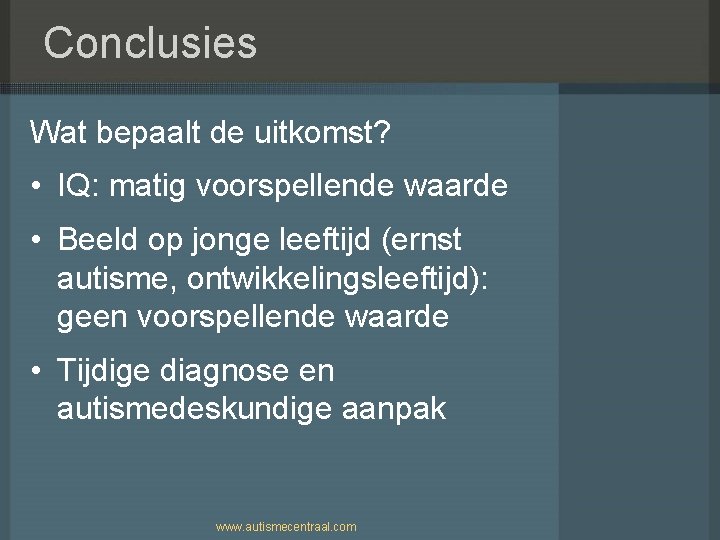 Conclusies

Wat bepaalt de uitkomst?

• IQ: matig voorspellende waarde

• Beeld op jonge leeftijd (ernst autisme, ontwikkelingsleeftijd): geen voorspellende waarde

• Tijdige diagnose en autismedeskundige aanpak

www.autismecentraal.com